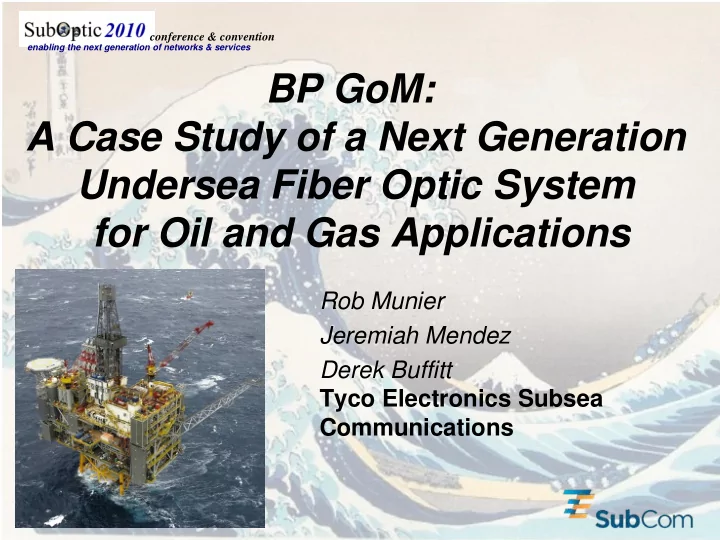 SubOptic 2010 conference & convention
enabling the next generation of networks & services

BP GoM:
A Case Study of a Next Generation Undersea Fiber Optic System for Oil and Gas Applications

Rob Munier
Jeremiah Mendez
Derek Buffitt
Tyco Electronics Subsea Communications

SubCom